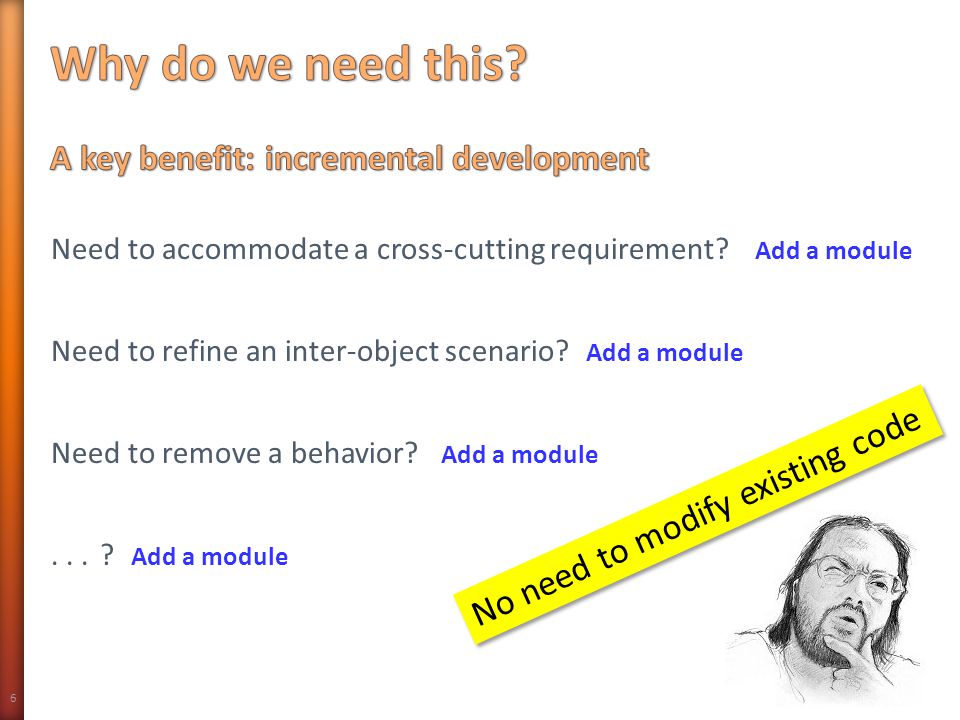 Why do we need this?

A key benefit: incremental development

Need to accommodate a cross-cutting requirement? Add a module

Need to refine an inter-object scenario? Add a module

Need to remove a behavior? Add a module

. . . ? Add a module

No need to modify existing code

6